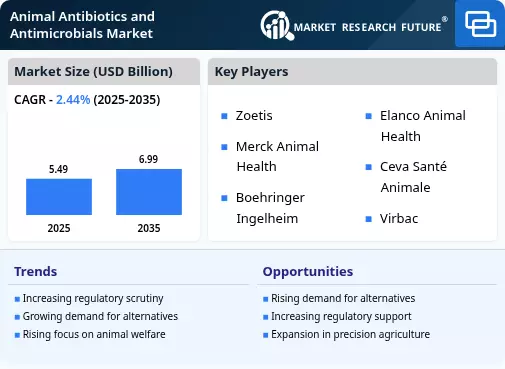 Animal Antibiotics and Antimicrobials Market

MARKET RESEARCH FUTURE®

Market Size (USD Billion)

CAGR - 2.44% (2025-2035)

5.49

6.99

2025

2035

Key Players

Zoetis

Merck Animal Health

Boehringer Ingelheim

Elanco Animal Health

Ceva Santé Animale

Virbac

Trends

Increasing regulatory scrutiny

Growing demand for alternatives

Rising focus on animal welfare

Opportunities

Rising demand for alternatives

Increasing regulatory support

Expansion in precision agriculture